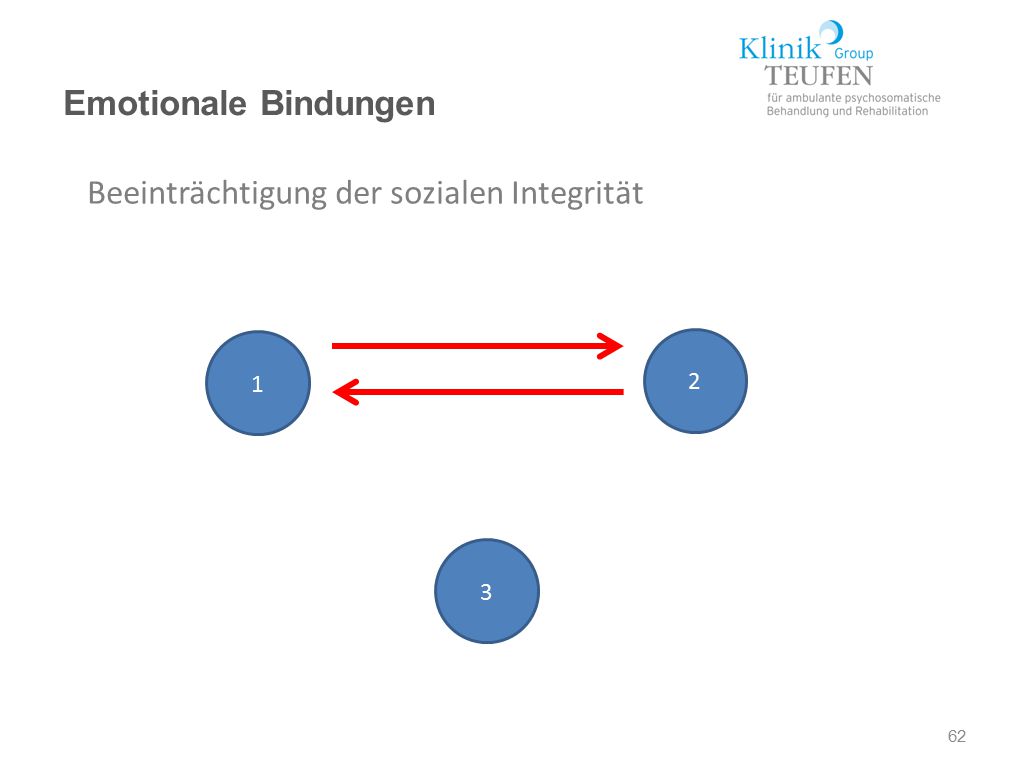 Klinik Group
TEUFEN
für ambulante psychosomatische Behandlung und Rehabilitation

Emotionale Bindungen

Beeinträchtigung der sozialen Integrität

1

2

3

62